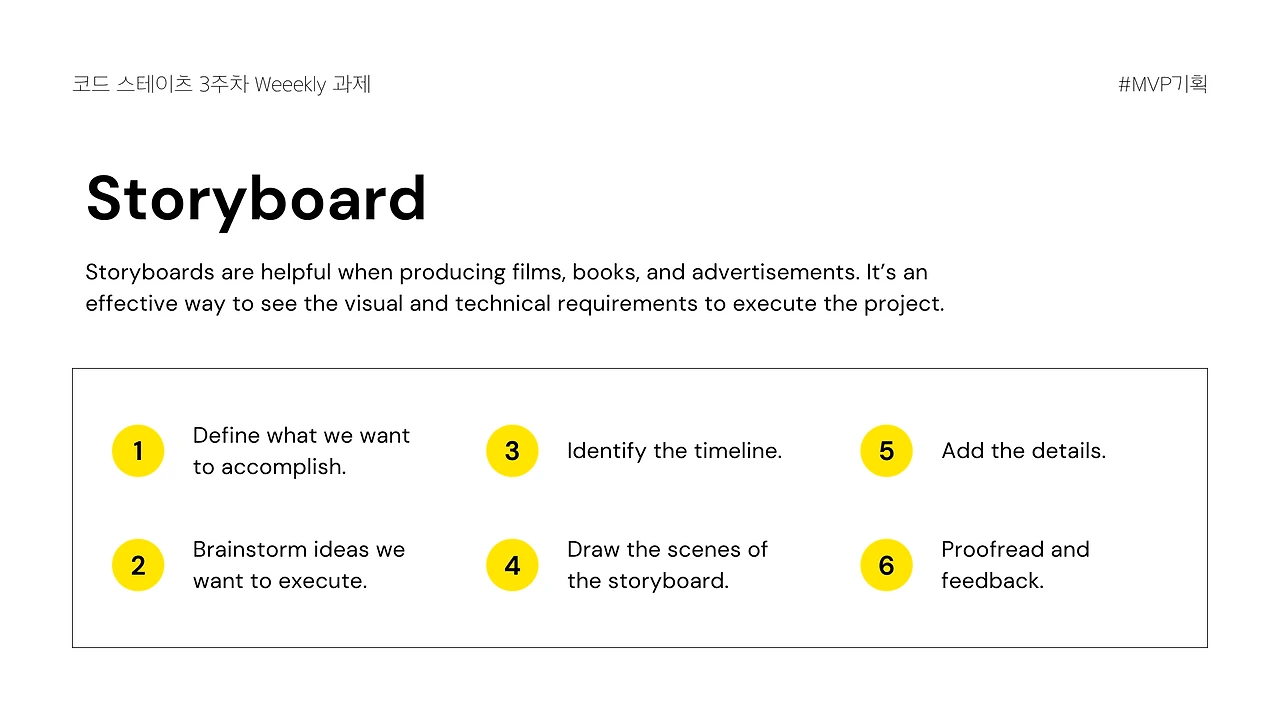 코드 스테이츠 3주차 Weeekly 과제

#MVP기획

Storyboard

Storyboards are helpful when producing films, books, and advertisements. It's an effective way to see the visual and technical requirements to execute the project.

1 Define what we want to accomplish.

2 Brainstorm ideas we want to execute.

3 Identify the timeline.

4 Draw the scenes of the storyboard.

5 Add the details.

6 Proofread and feedback.